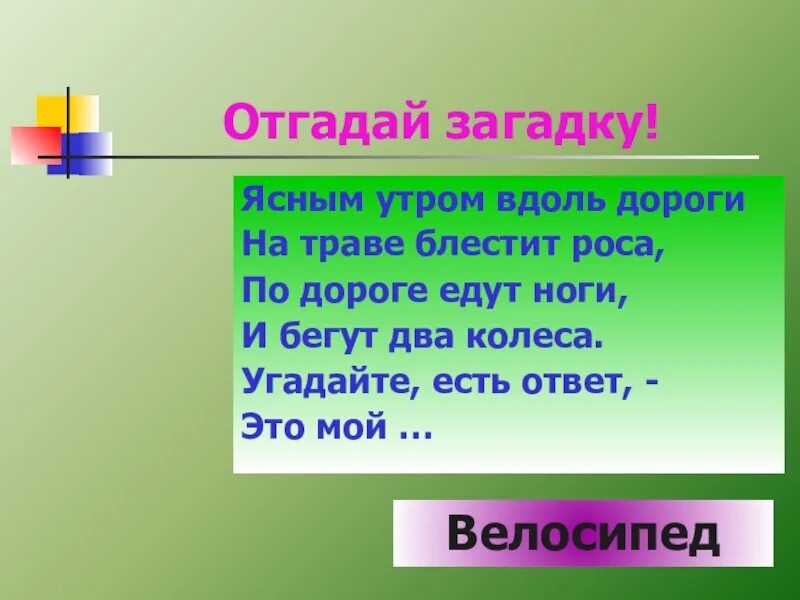 Отгадай загадку!

Ясным утром вдоль дороги
На траве блестит роса,
По дороге едут ноги,
И бегут два колеса.
Угадайте, есть ответ, -
Это мой …

Велосипед